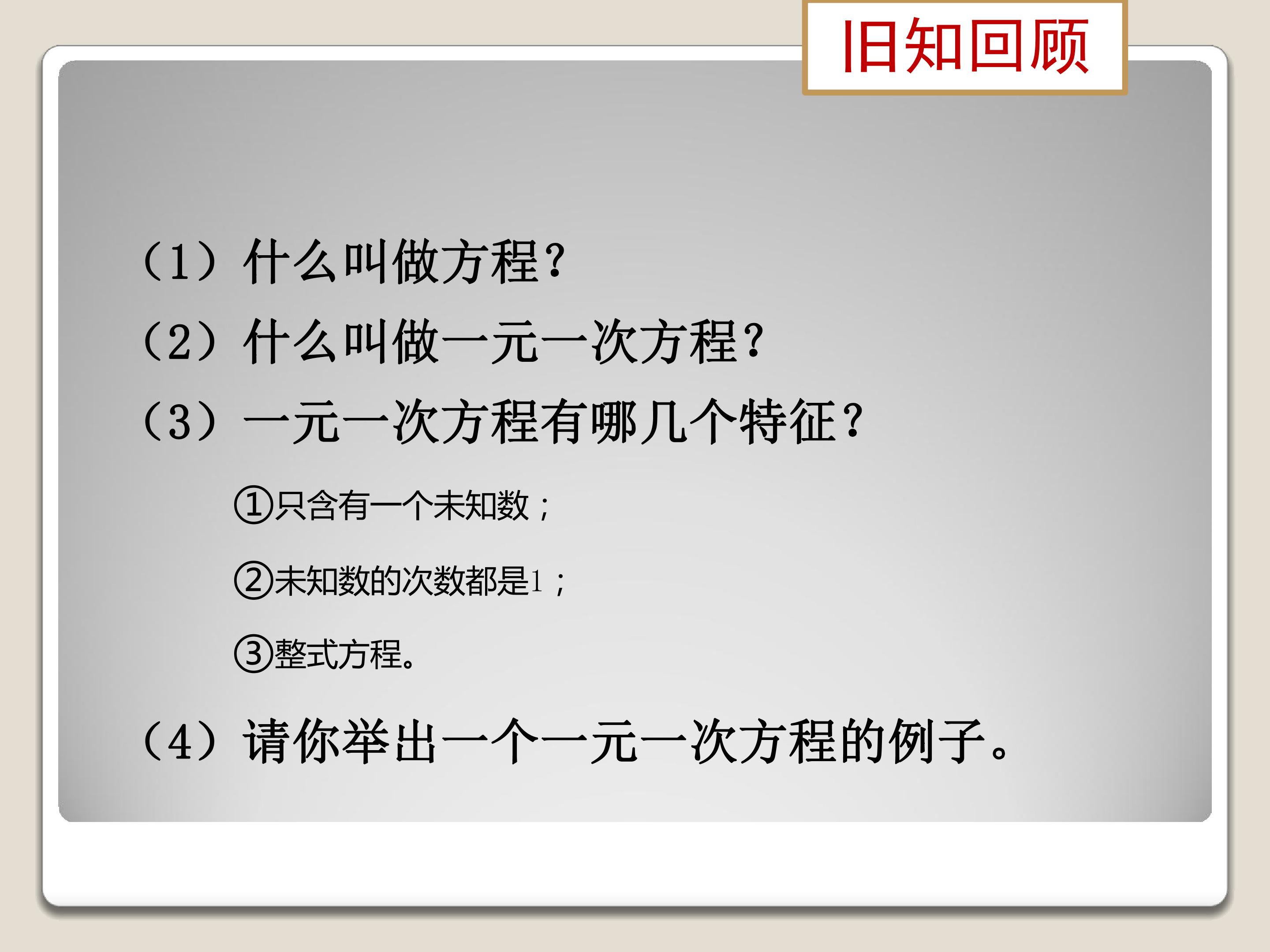 旧知回顾

（1）什么叫做方程？

（2）什么叫做一元一次方程？

（3）一元一次方程有哪几个特征？

①只含有一个未知数；

②未知数的次数都是1；

③整式方程。

（4）请你举出一个一元一次方程的例子。